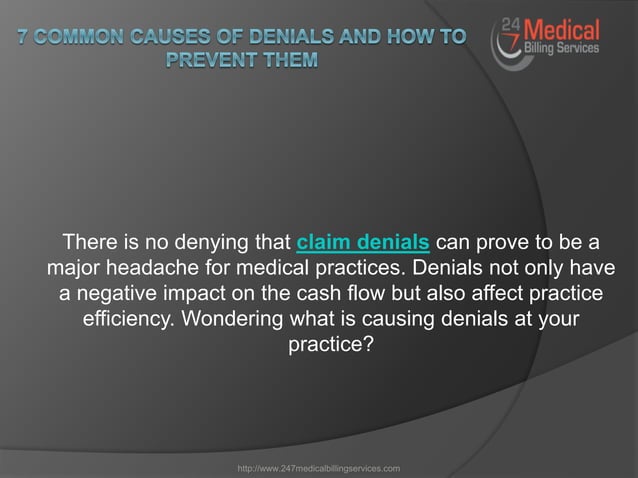 7 COMMON CAUSES OF DENIALS AND HOW TO PREVENT THEM

24 7 Medical Billing Services

There is no denying that claim denials can prove to be a major headache for medical practices. Denials not only have a negative impact on the cash flow but also affect practice efficiency. Wondering what is causing denials at your practice?

http://www.247medicalbillingservices.com